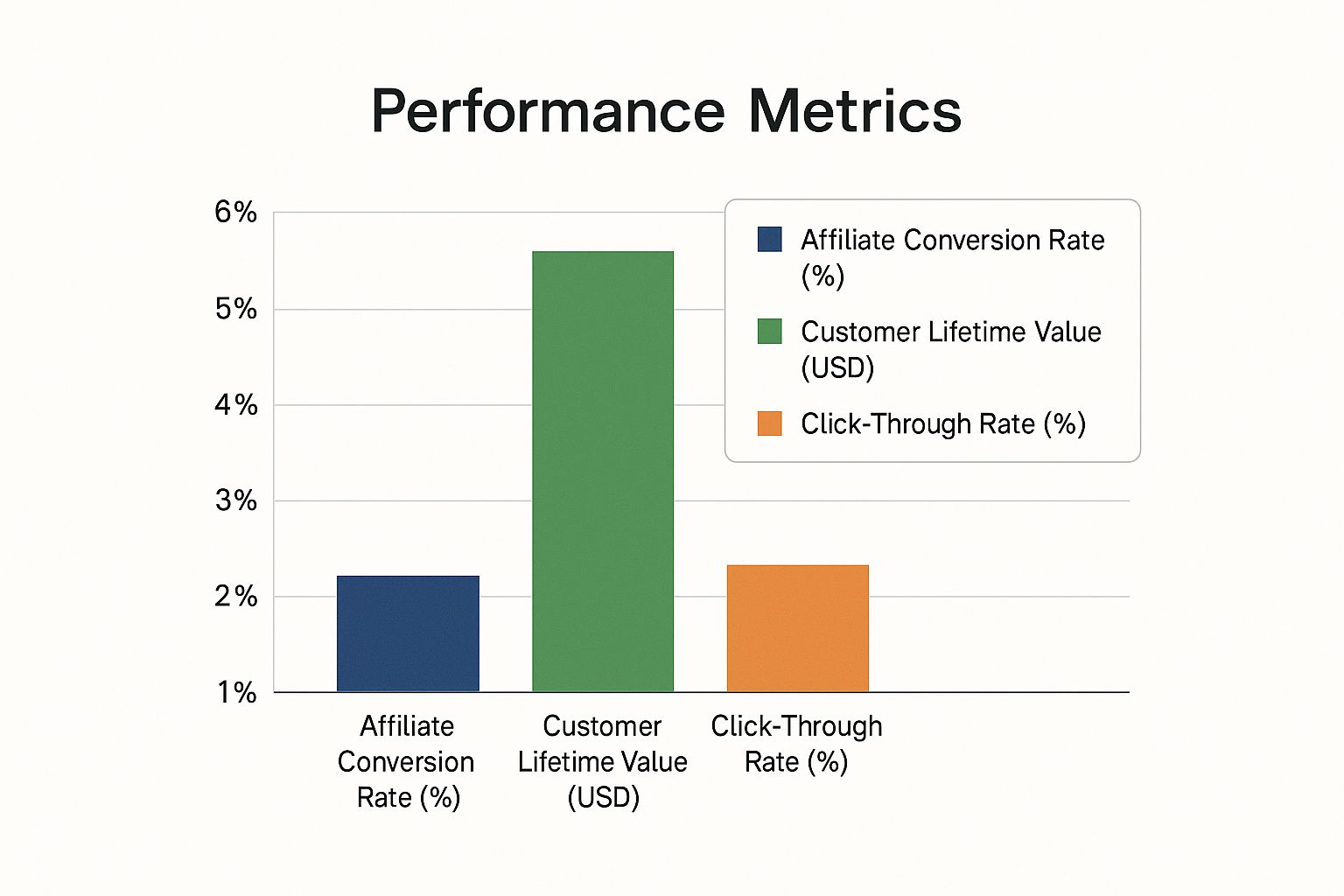 Performance Metrics

6%
5%
4%
3%
2%
1%

Affiliate Conversion Rate (%)
Customer Lifetime Value (USD)
Click-Through Rate (%)

Affiliate Conversion Rate (%)
Customer Lifetime Value (USD)
Click-Through Rate (%)